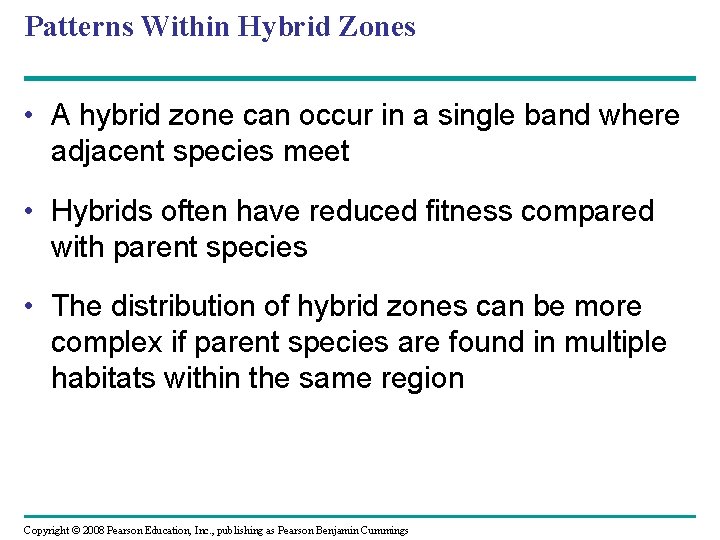 Patterns Within Hybrid Zones

• A hybrid zone can occur in a single band where adjacent species meet

• Hybrids often have reduced fitness compared with parent species

• The distribution of hybrid zones can be more complex if parent species are found in multiple habitats within the same region

Copyright © 2008 Pearson Education, Inc., publishing as Pearson Benjamin Cummings